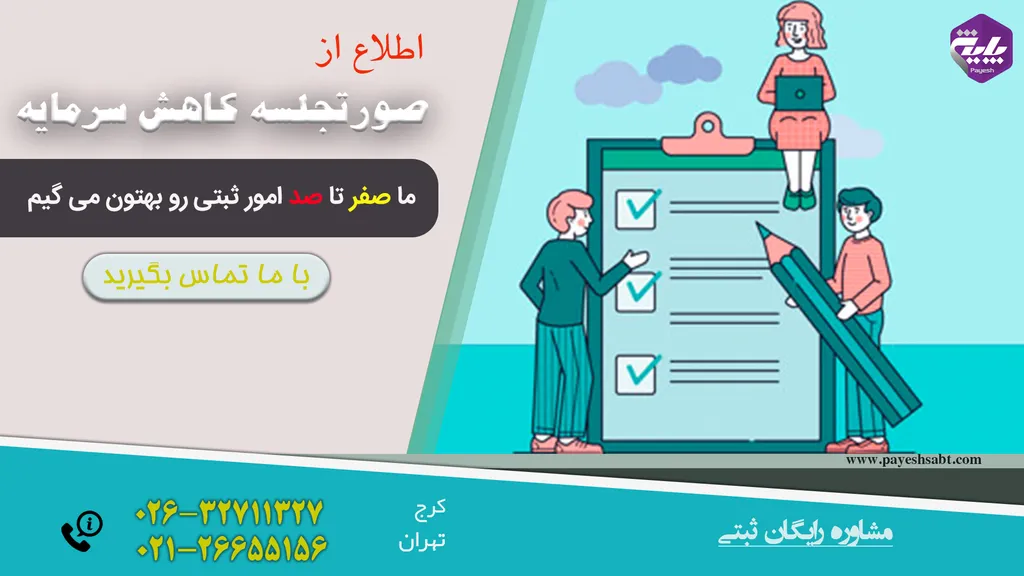 پایش
Payesh

اطلاع از
صورتجلسه کاهش سرمایه

ما صفر تا صد امور ثبتی رو بهتون می گیم

با ما تماس بگیرید

www.payeshsabt.com

۰۲۶-۳۲۷۱۱۳۲۷
۰۲۱-۲۶۶۵۵۱۵۶

کرج
تهران

مشاوره رایگان ثبتی